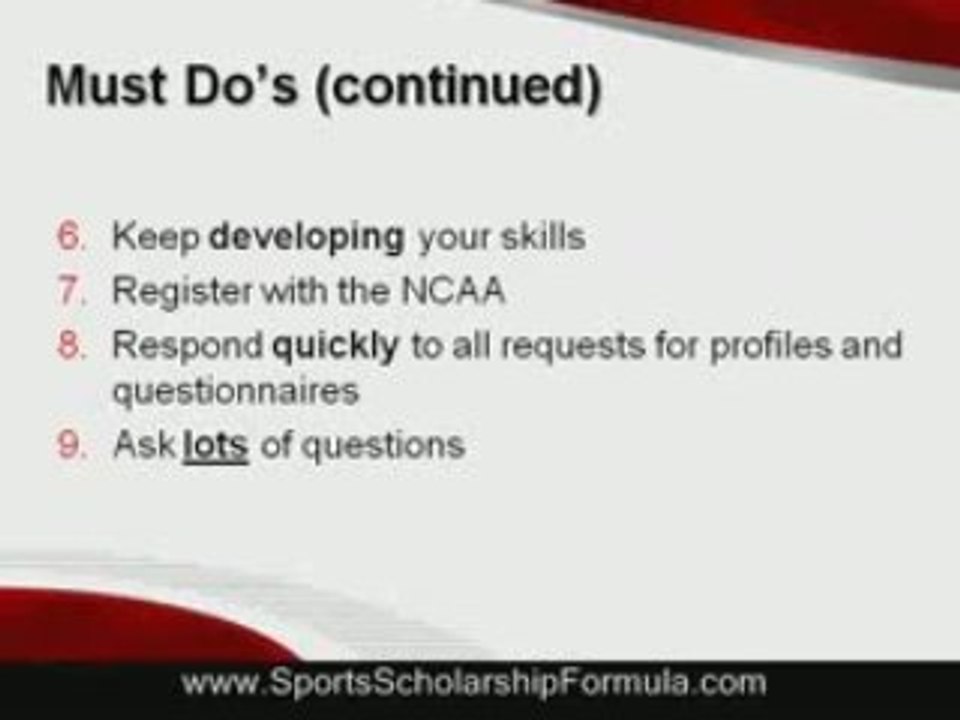 Must Do's (continued)

6. Keep developing your skills
7. Register with the NCAA
8. Respond quickly to all requests for profiles and questionnaires
9. Ask lots of questions

www.SportsScholarshipFormula.com